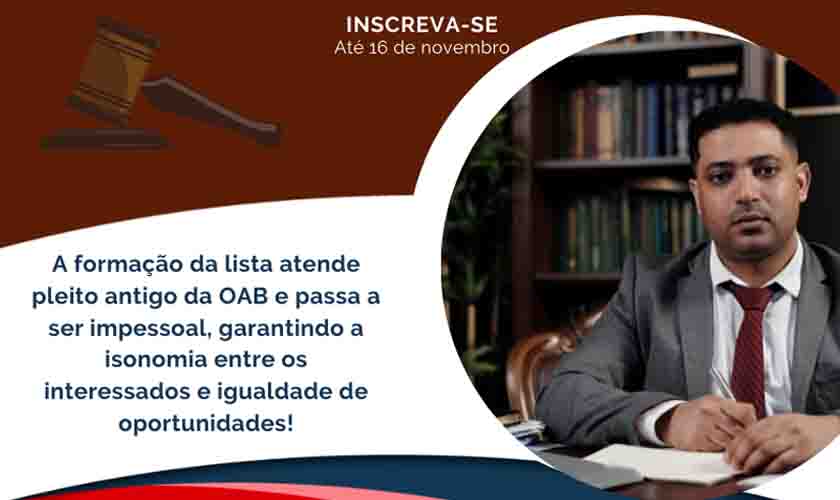 INSCREVA-SE
Até 16 de novembro

A formação da lista atende pleito antigo da OAB e passa a ser impessoal, garantindo a isonomia entre os interessados e igualdade de oportunidades!